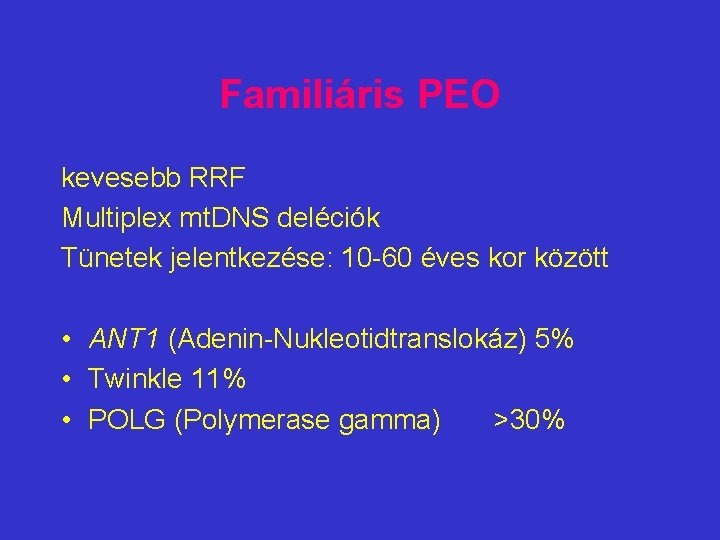 Familiáris PEO

kevesebb RRF
Multiplex mtDNS deléciók
Tünetek jelentkezése: 10-60 éves kor között

• ANT1 (Adenin-Nukleotidtranslokáz) 5%
• Twinkle 11%
• POLG (Polymerase gamma) >30%